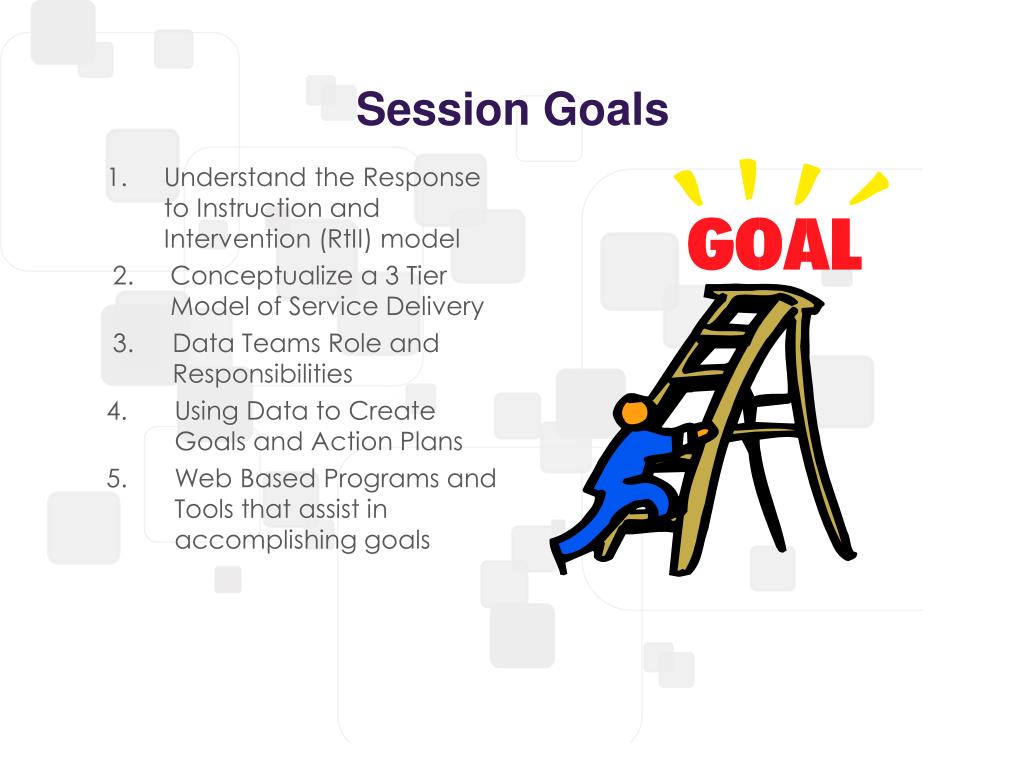 Session Goals

1. Understand the Response to Instruction and Intervention (RtII) model
2. Conceptualize a 3 Tier Model of Service Delivery
3. Data Teams Role and Responsibilities
4. Using Data to Create Goals and Action Plans
5. Web Based Programs and Tools that assist in accomplishing goals

GOAL